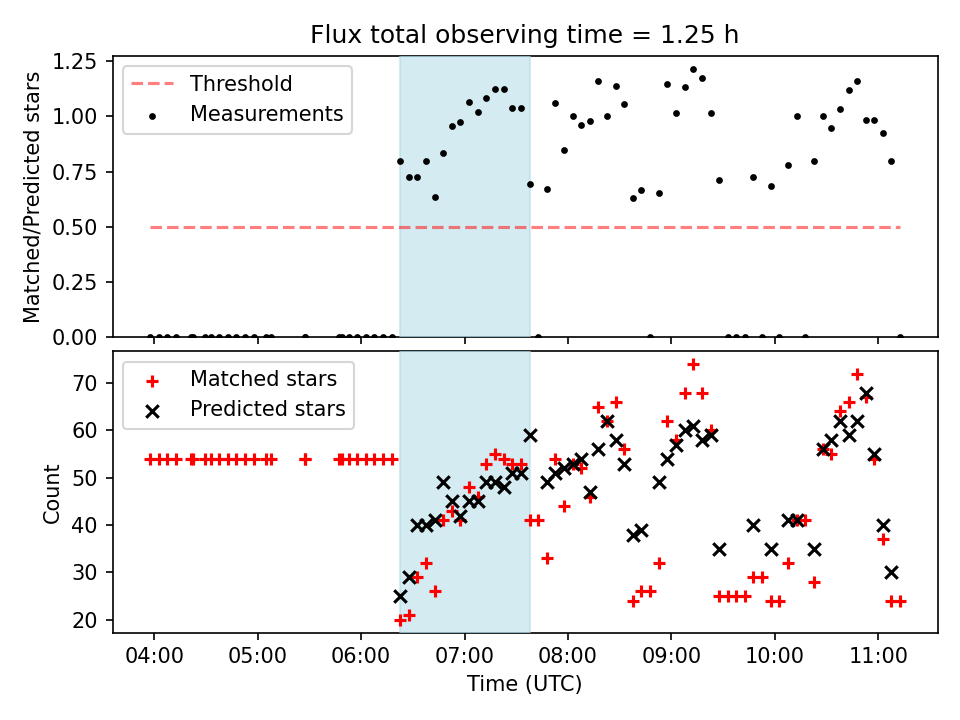 Flux total observing time = 1.25 h

Threshold
Measurements

Matched/Predicted stars

1.25
1.00
0.75
0.50
0.25
0.00

Matched stars
Predicted stars

Count

70
60
50
40
30
20

04:00
05:00
06:00
07:00
08:00
09:00
10:00
11:00

Time (UTC)